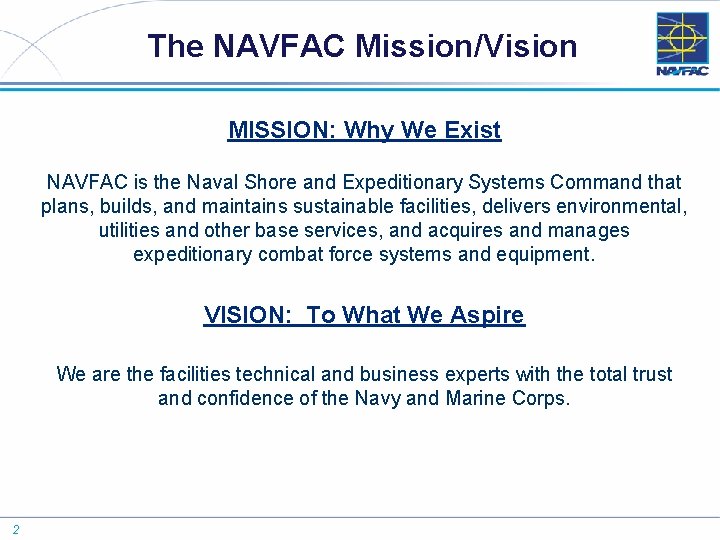 The NAVFAC Mission/Vision

NAVFAC

MISSION: Why We Exist

NAVFAC is the Naval Shore and Expeditionary Systems Command that plans, builds, and maintains sustainable facilities, delivers environmental, utilities and other base services, and acquires and manages expeditionary combat force systems and equipment.

VISION: To What We Aspire

We are the facilities technical and business experts with the total trust and confidence of the Navy and Marine Corps.

2